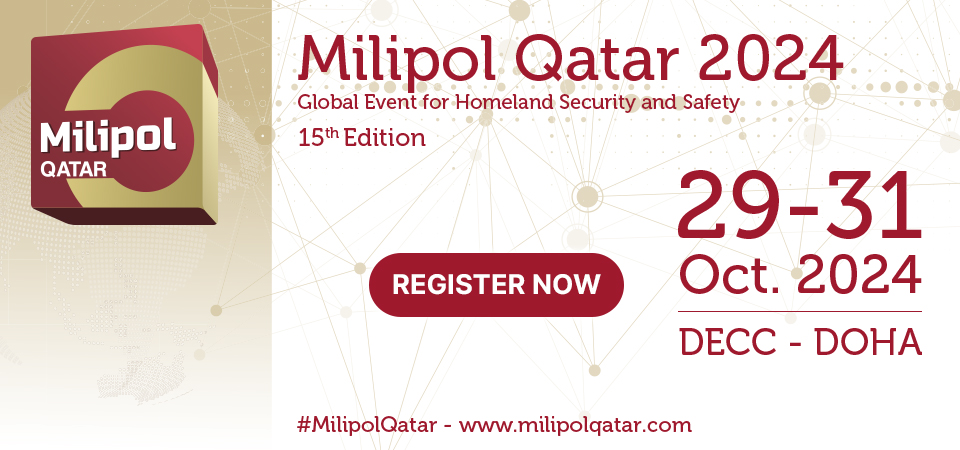 Milipol
QATAR

Milipol Qatar 2024
Global Event for Homeland Security and Safety
15$^{th}$ Edition

REGISTER NOW

29-31
Oct. 2024
DECC - DOHA

#MilipolQatar - www.milipolqatar.com